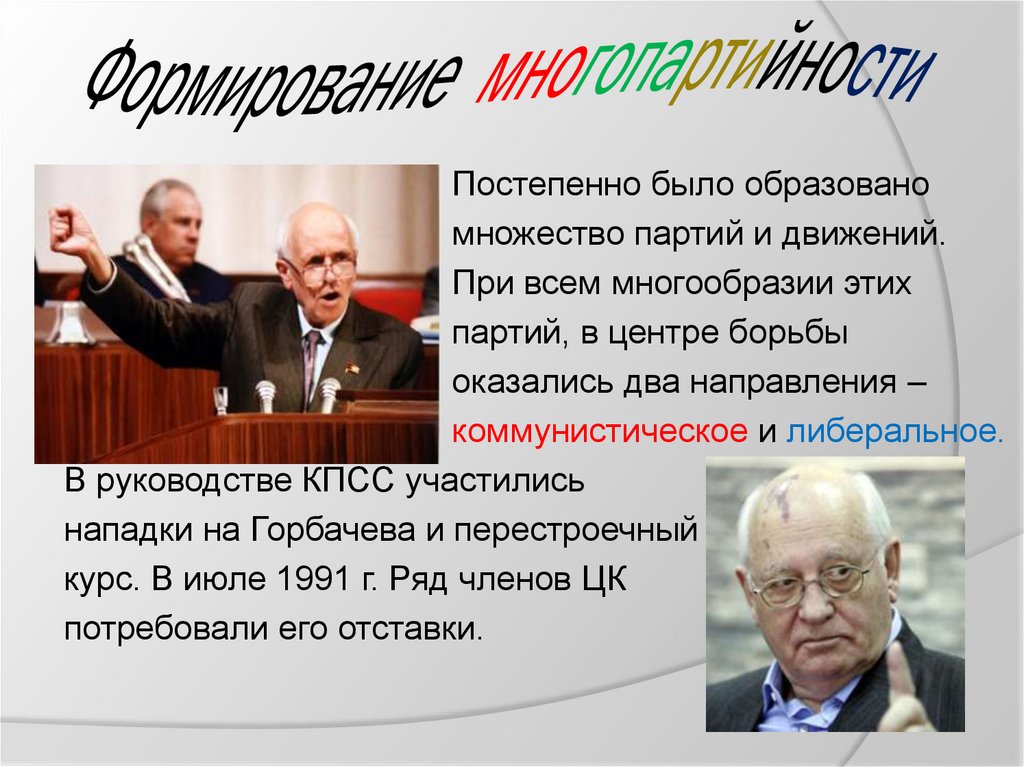 Формирование многопартийности

Постепенно было образовано множество партий и движений. При всем многообразии этих партий, в центре борьбы оказались два направления – коммунистическое и либеральное.

В руководстве КПСС участились нападки на Горбачева и перестроечный курс. В июле 1991 г. Ряд членов ЦК потребовали его отставки.